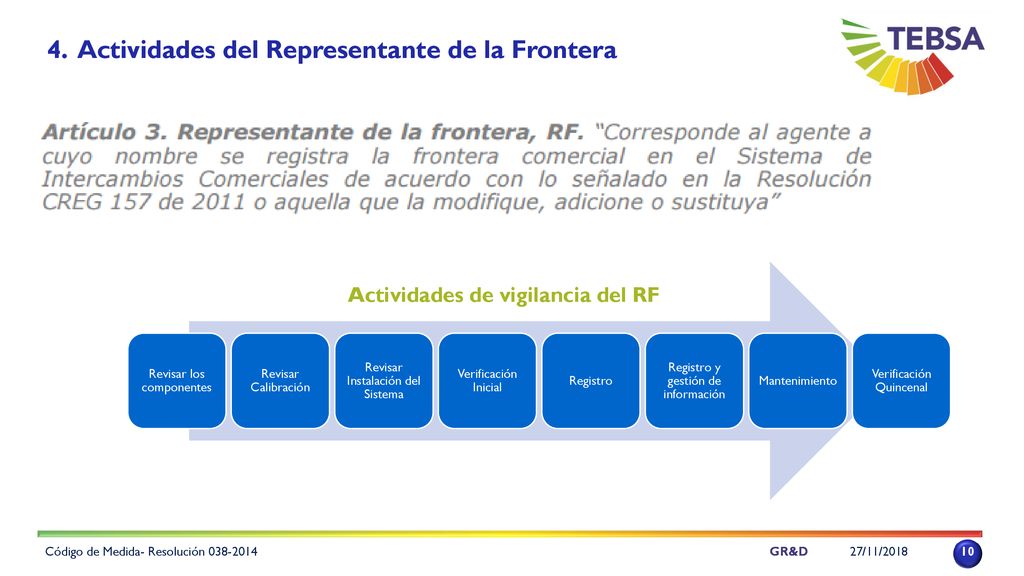 4. Actividades del Representante de la Frontera

TEBSA

Artículo 3. Representante de la frontera, RF. "Corresponde al agente a cuyo nombre se registra la frontera comercial en el Sistema de Intercambios Comerciales de acuerdo con lo señalado en la Resolución CREG 157 de 2011 o aquella que la modifique, adicione o sustituya"

Actividades de vigilancia del RF

Revisar los componentes

Revisar Calibración

Revisar Instalación del Sistema

Verificación Inicial

Registro

Registro y gestión de información

Mantenimiento

Verificación Quincenal

Código de Medida- Resolución 038-2014

GR&D

27/11/2018

10